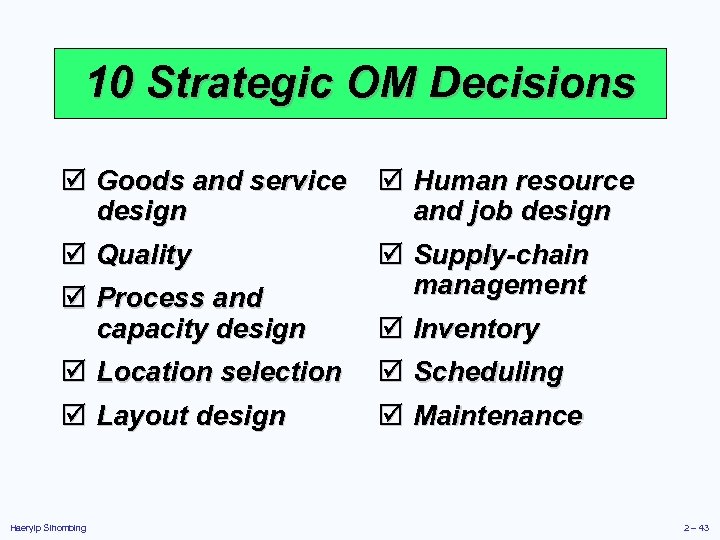 10 Strategic OM Decisions

☑ Goods and service design
☑ Quality
☑ Process and capacity design
☑ Location selection
☑ Layout design

☑ Human resource and job design
☑ Supply-chain management
☑ Inventory
☑ Scheduling
☑ Maintenance

Haeryip Sihombing

2 – 43